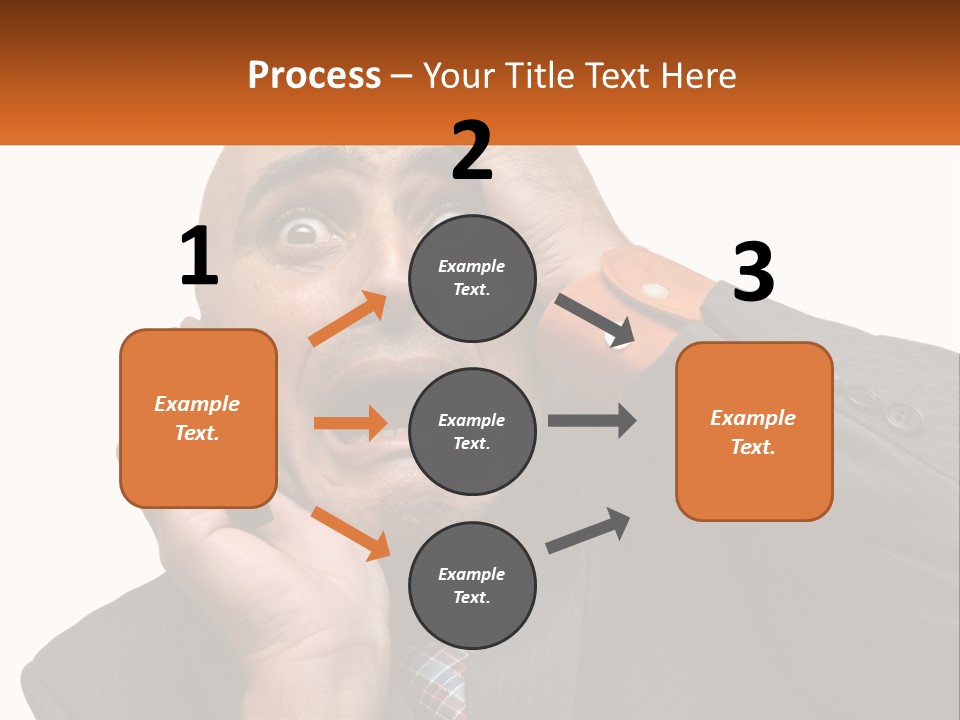 Process – Your Title Text Here

1

Example Text.

2

Example Text.

Example Text.

Example Text.

3

Example Text.